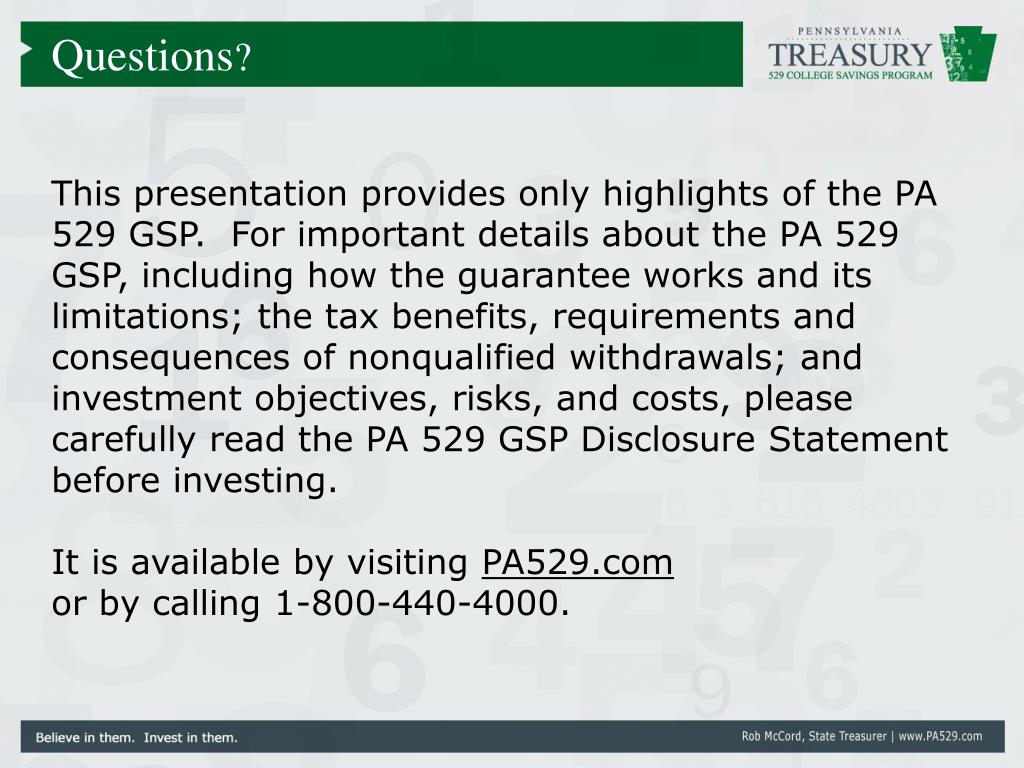 Questions?

PENNSYLVANIA
TREASURY
529 COLLEGE SAVINGS PROGRAM

This presentation provides only highlights of the PA 529 GSP. For important details about the PA 529 GSP, including how the guarantee works and its limitations; the tax benefits, requirements and consequences of nonqualified withdrawals; and investment objectives, risks, and costs, please carefully read the PA 529 GSP Disclosure Statement before investing.

It is available by visiting PA529.com
or by calling 1-800-440-4000.

Believe in them. Invest in them.

Rob McCord, State Treasurer | www.PA529.com